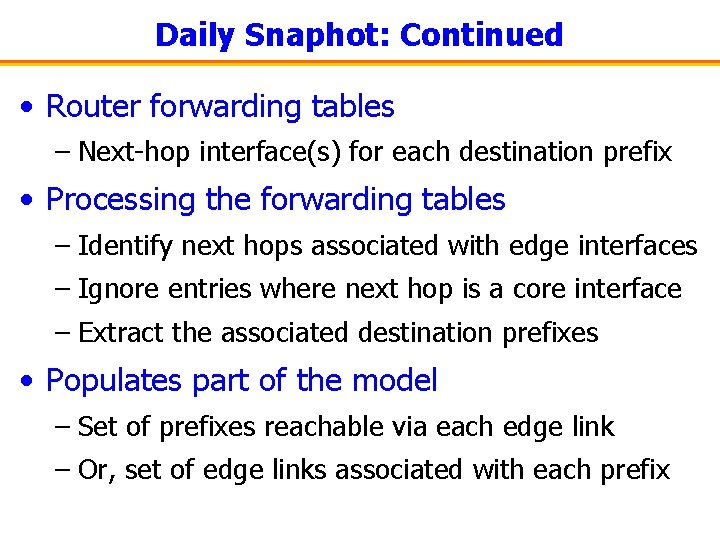 Daily Snaphot: Continued

• Router forwarding tables
– Next-hop interface(s) for each destination prefix

• Processing the forwarding tables
– Identify next hops associated with edge interfaces
– Ignore entries where next hop is a core interface
– Extract the associated destination prefixes

• Populates part of the model
– Set of prefixes reachable via each edge link
– Or, set of edge links associated with each prefix